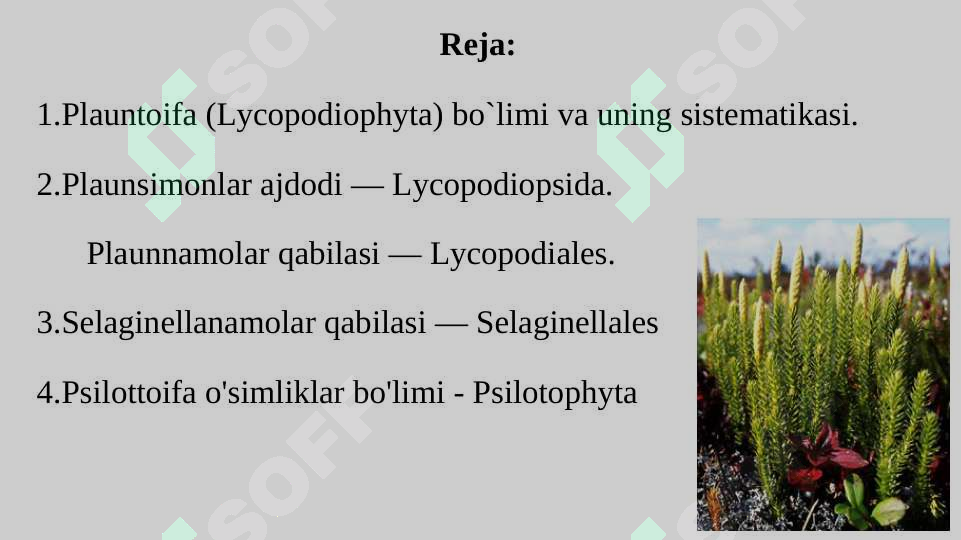 Reja:

1.Plauntoifa (Lycopodiophyta) bo`limi va uning sistematikasi.

2.Plaunsimonlar ajdodi — Lycopodiopsida.

Plaunnamolar qabilasi — Lycopodiales.

3.Selaginellanamolar qabilasi — Selaginellales

4.Psilottoifa o'simliklar bo'limi - Psilotophyta